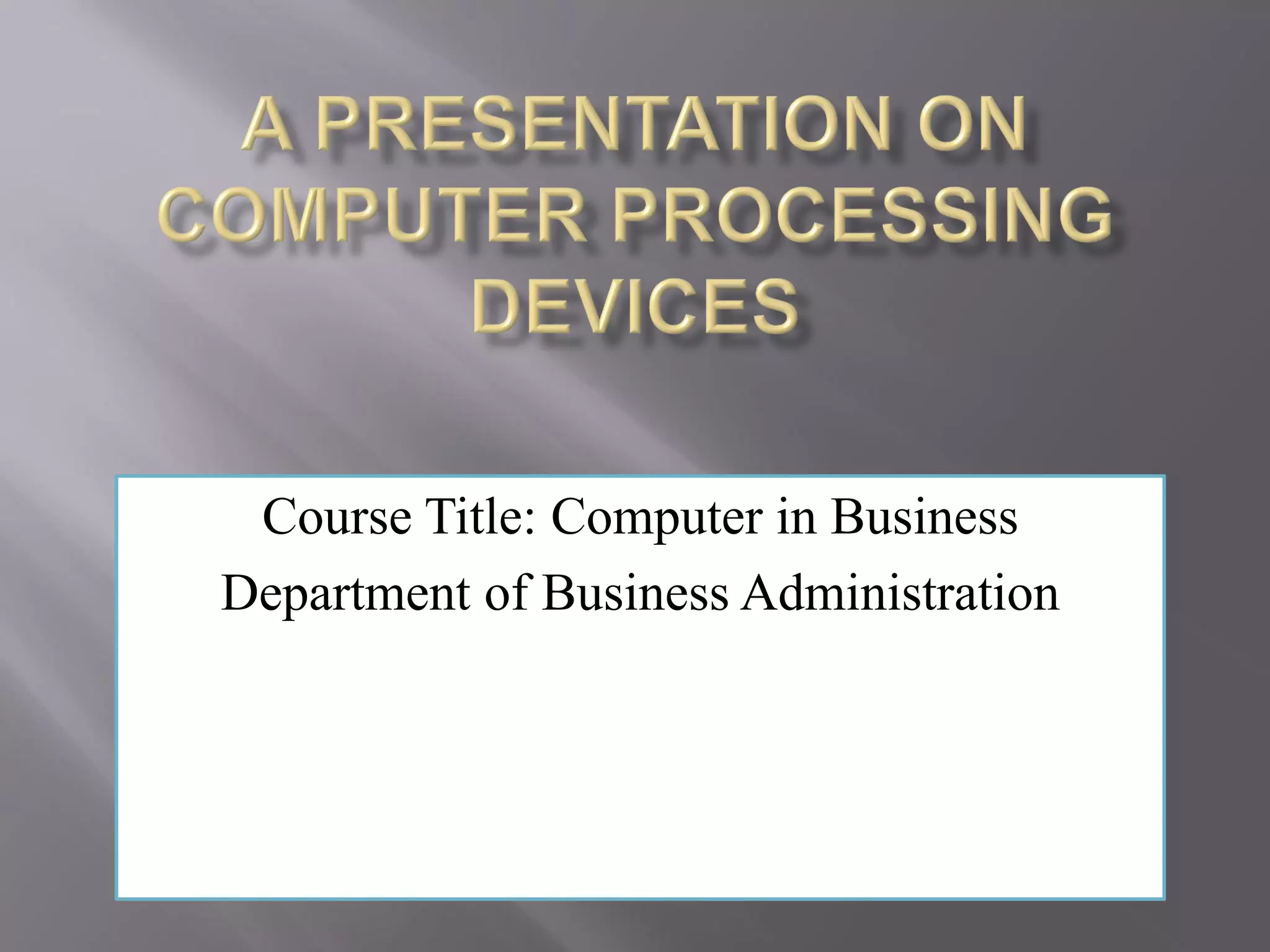 A PRESENTATION ON COMPUTER PROCESSING DEVICES

Course Title: Computer in Business

Department of Business Administration